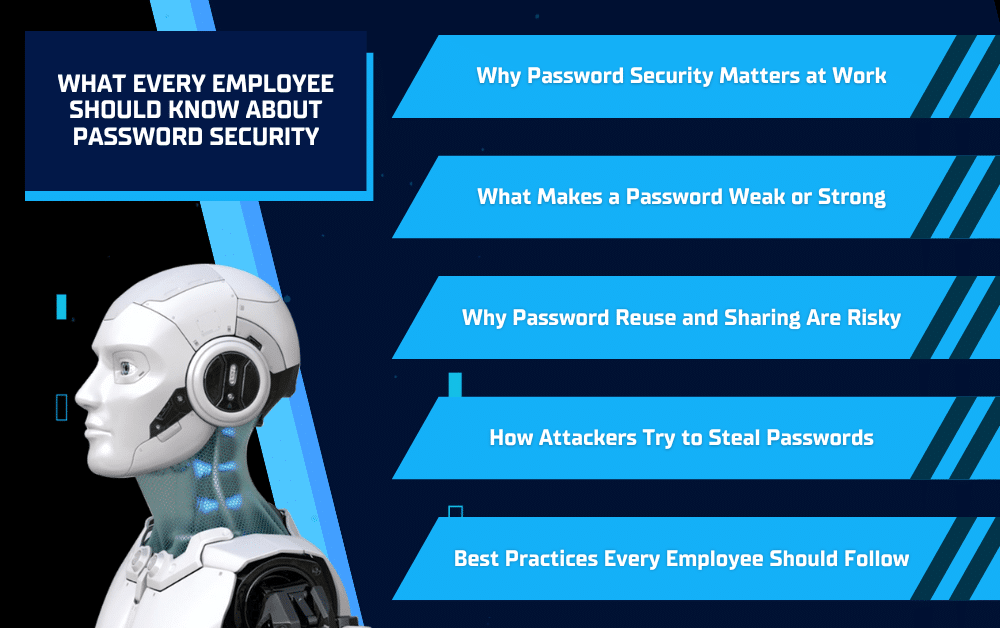 WHAT EVERY EMPLOYEE SHOULD KNOW ABOUT PASSWORD SECURITY

Why Password Security Matters at Work

What Makes a Password Weak or Strong

Why Password Reuse and Sharing Are Risky

How Attackers Try to Steal Passwords

Best Practices Every Employee Should Follow